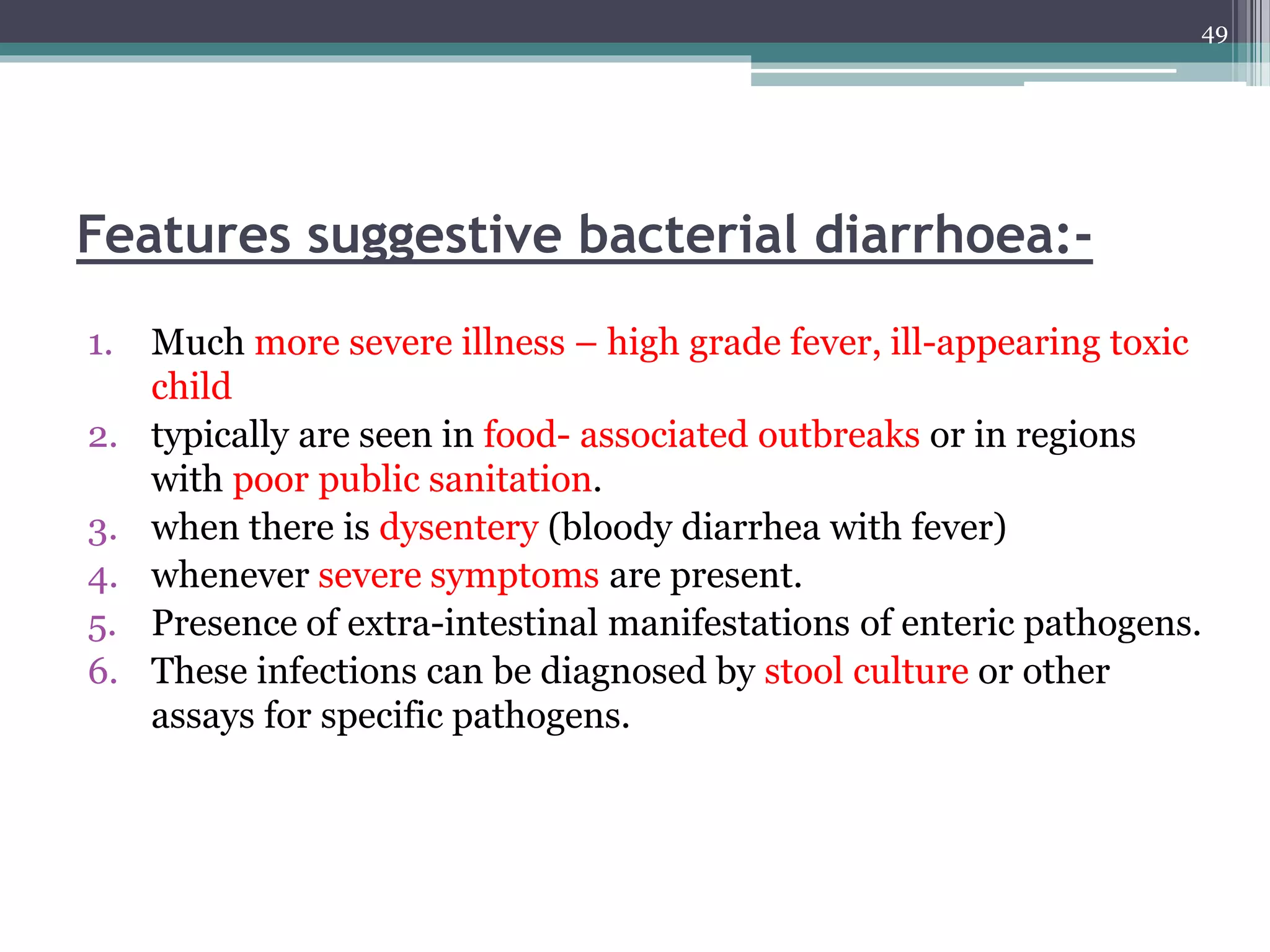 49

Features suggestive bacterial diarrhoea:-

1. Much more severe illness – high grade fever, ill-appearing toxic child
2. typically are seen in food- associated outbreaks or in regions with poor public sanitation.
3. when there is dysentery (bloody diarrhea with fever)
4. whenever severe symptoms are present.
5. Presence of extra-intestinal manifestations of enteric pathogens.
6. These infections can be diagnosed by stool culture or other assays for specific pathogens.